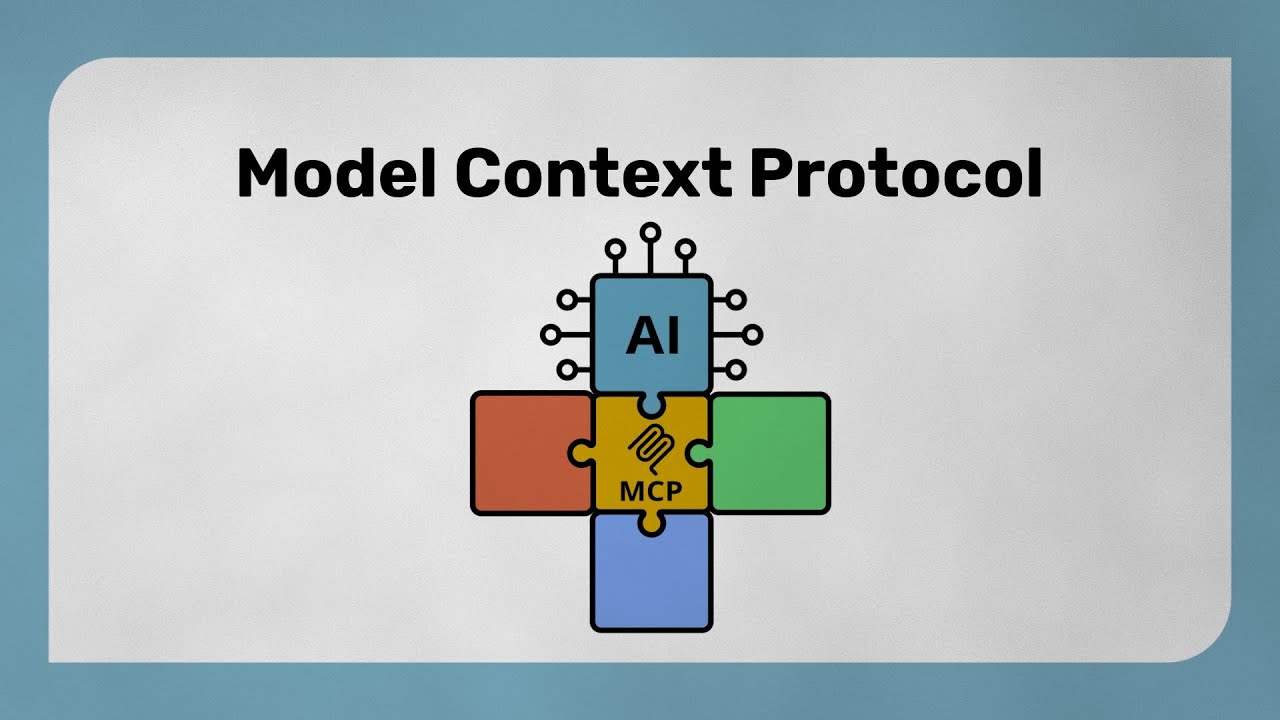 Model Context Protocol

AI

MCP